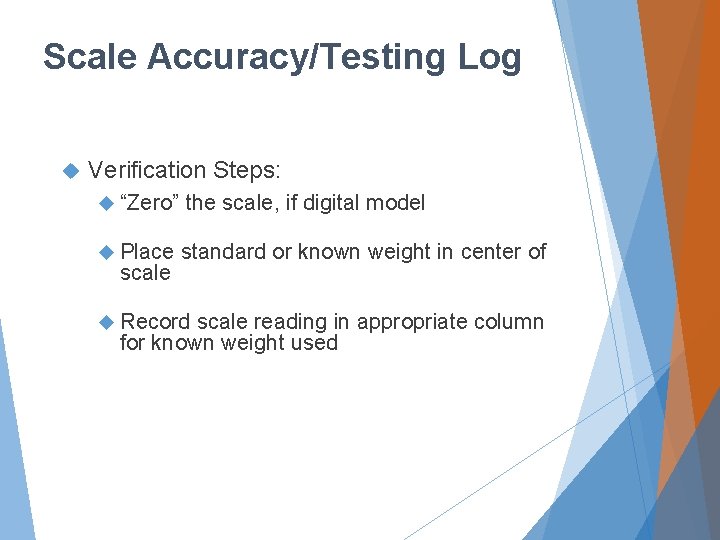 Scale Accuracy/Testing Log

Verification Steps:

“Zero” the scale, if digital model

Place standard or known weight in center of scale

Record scale reading in appropriate column for known weight used